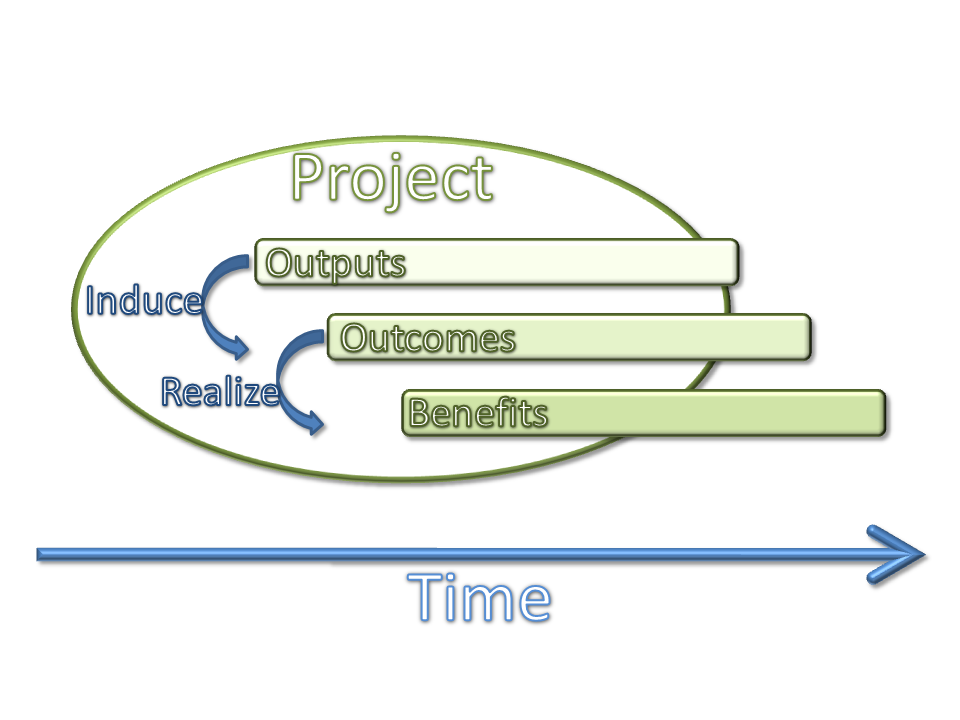 Project

Outputs

Induce

Outcomes

Realize

Benefits

Time